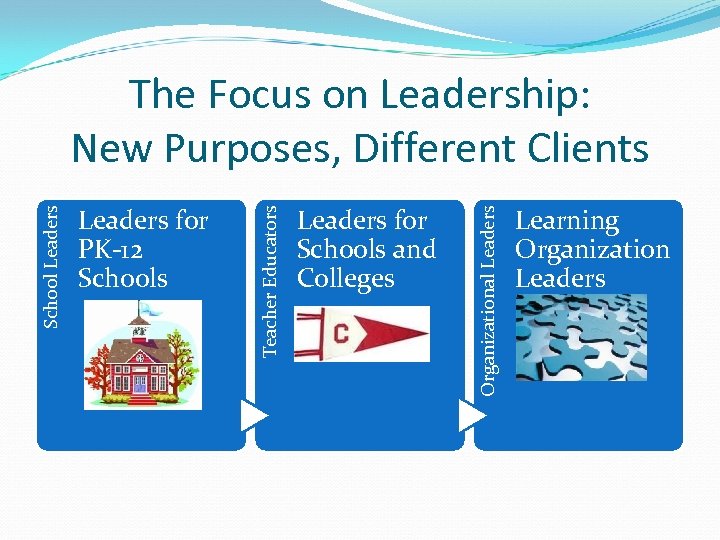 The Focus on Leadership: New Purposes, Different Clients

School Leaders

Leaders for PK-12 Schools

Teacher Educators

Leaders for Schools and Colleges

C

Organizational Leaders

Learning Organization Leaders